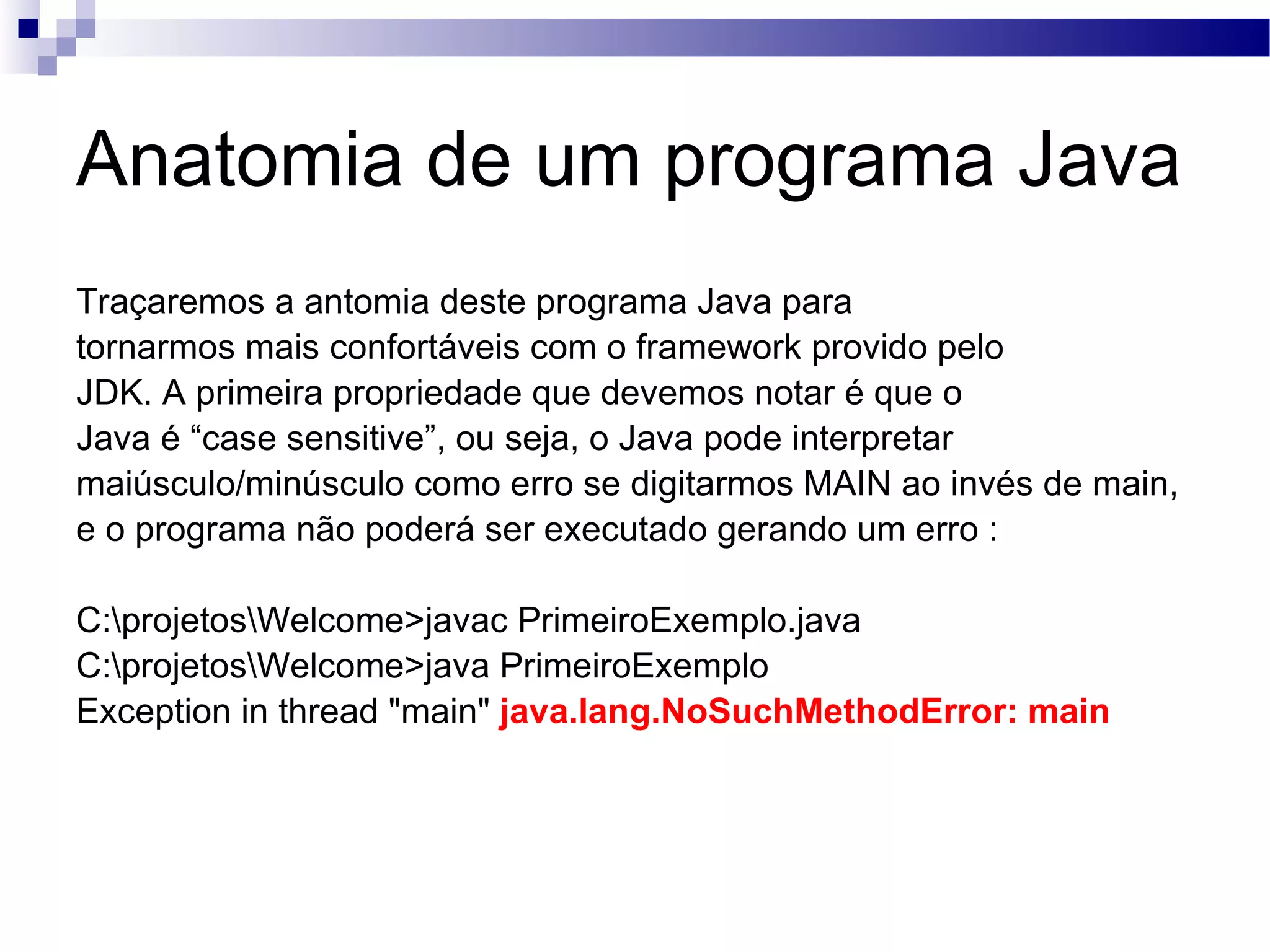 Anatomia de um programa Java

Traçaremos a antomia deste programa Java para tornarmos mais confortáveis com o framework provido pelo JDK. A primeira propriedade que devemos notar é que o Java é “case sensitive”, ou seja, o Java pode interpretar maiúsculo/minúsculo como erro se digitarmos MAIN ao invés de main, e o programa não poderá ser executado gerando um erro :

C:\projetos\Welcome>javac PrimeiroExemplo.java
C:\projetos\Welcome>java PrimeiroExemplo
Exception in thread "main" java.lang.NoSuchMethodError: main